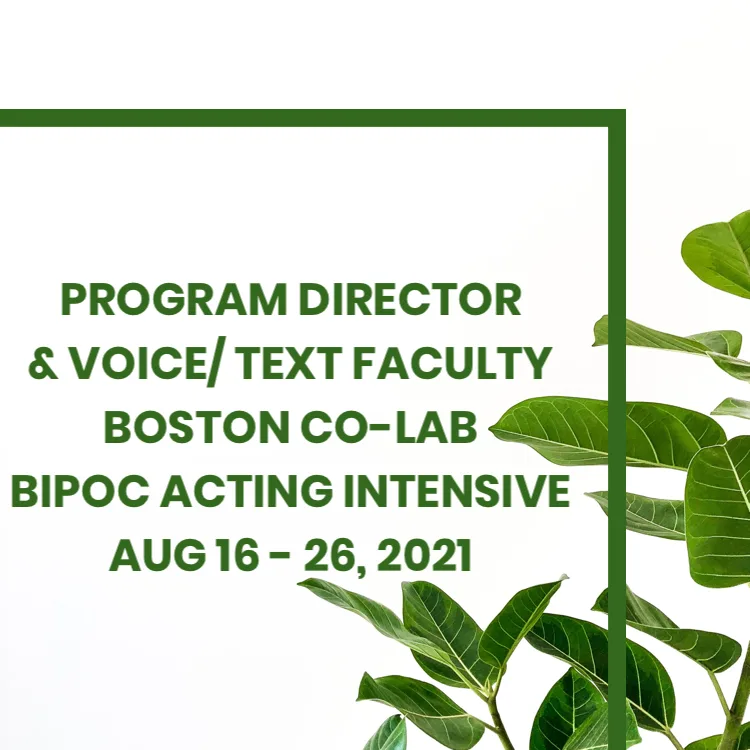 PROGRAM DIRECTOR
& VOICE/ TEXT FACULTY
BOSTON CO-LAB
BIPOC ACTING INTENSIVE
AUG 16 - 26, 2021